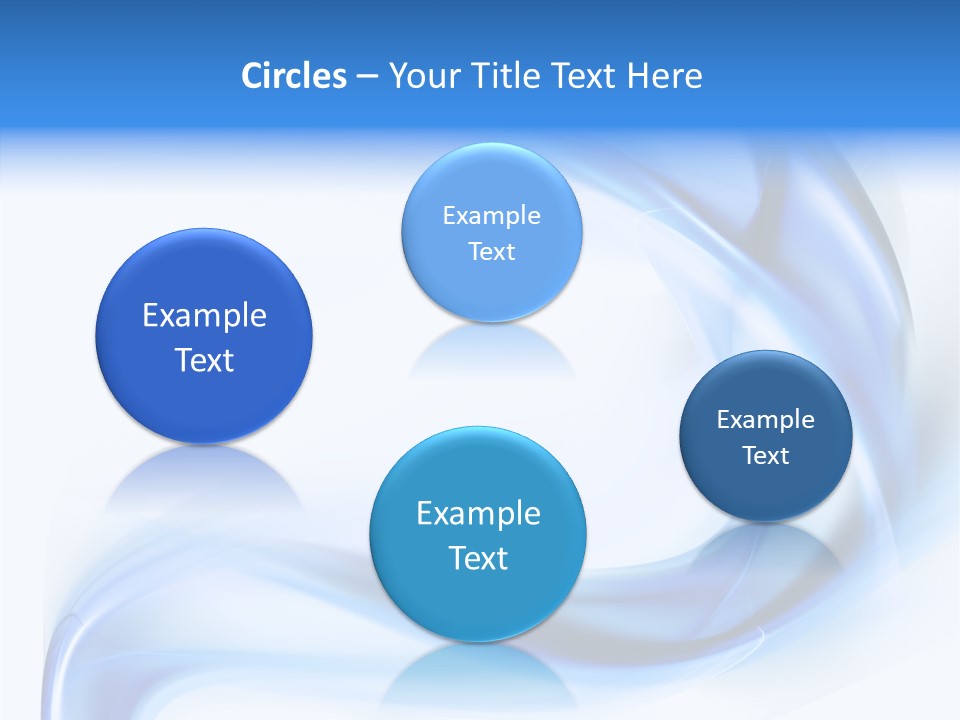 Circles – Your Title Text Here

Example Text

Example Text

Example Text

Example Text